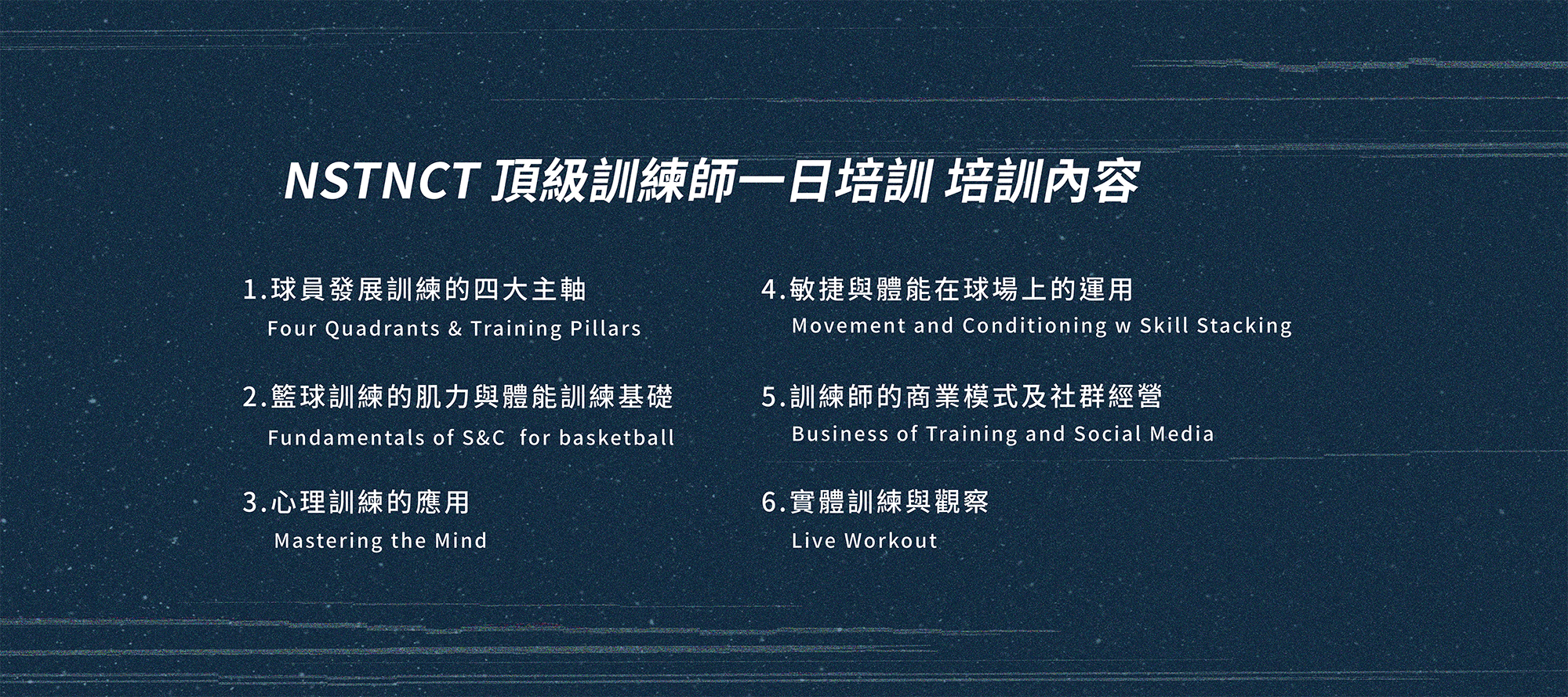 NSTNCT 頂級訓練師一日培訓 培訓內容

1.球員發展訓練的四大主軸
Four Quadrants & Training Pillars

2.籃球訓練的肌力與體能訓練基礎
Fundamentals of S&C for basketball

3.心理訓練的應用
Mastering the Mind

4.敏捷與體能在球場上的運用
Movement and Conditioning w Skill Stacking

5.訓練師的商業模式及社群經營
Business of Training and Social Media

6.實體訓練與觀察
Live Workout